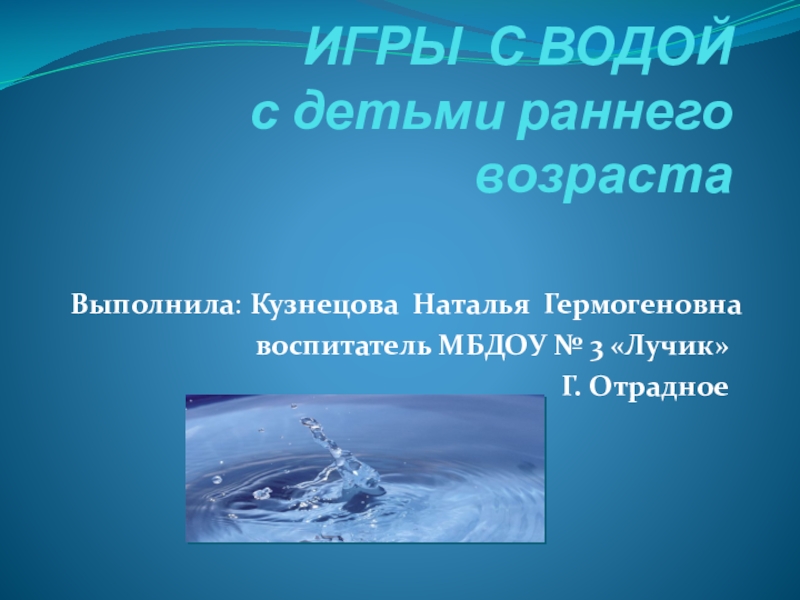 ИГРЫ С ВОДОЙ
с детьми раннего возраста

Выполнила: Кузнецова Наталья Гермогеновна
воспитатель МБДОУ № 3 «Лучик»
Г. Отрадное